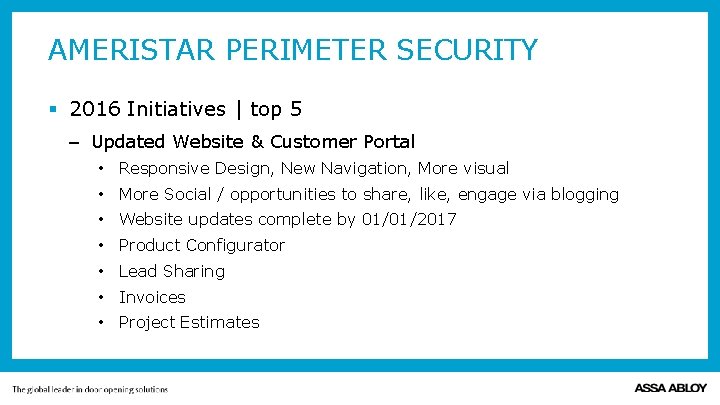 AMERISTAR PERIMETER SECURITY

▪ 2016 Initiatives | top 5

– Updated Website & Customer Portal

• Responsive Design, New Navigation, More visual
• More Social / opportunities to share, like, engage via blogging
• Website updates complete by 01/01/2017
• Product Configurator
• Lead Sharing
• Invoices
• Project Estimates

The global leader in door opening solutions

ASSA ABLOY